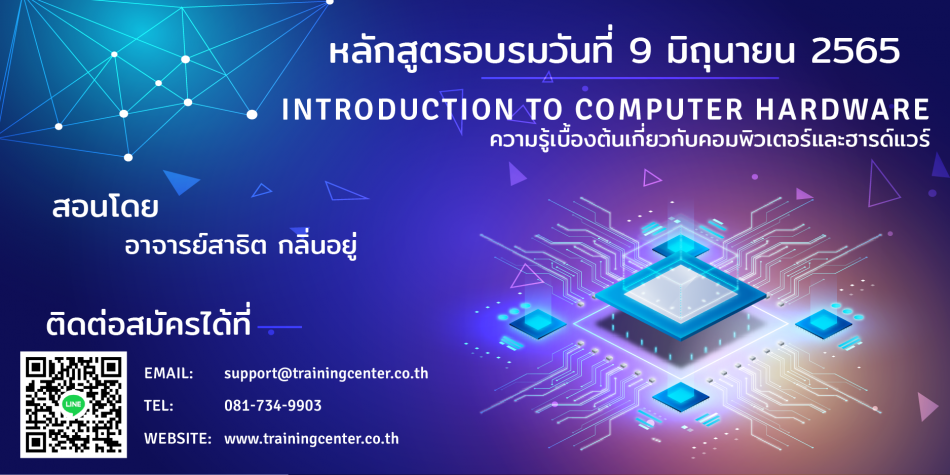 หลักสูตรอบรมวันที่ 9 มิถุนายน 2565

INTRODUCTION TO COMPUTER HARDWARE

ความรู้เบื้องต้นเกี่ยวกับคอมพิวเตอร์และฮาร์ดแวร์

สอนโดย

อาจารย์สาธิต กลิ่นอยู่

ติดต่อสมัครได้ที่

LINE

EMAIL: support@trainingcenter.co.th

TEL: 081-734-9903

WEBSITE: www.trainingcenter.co.th